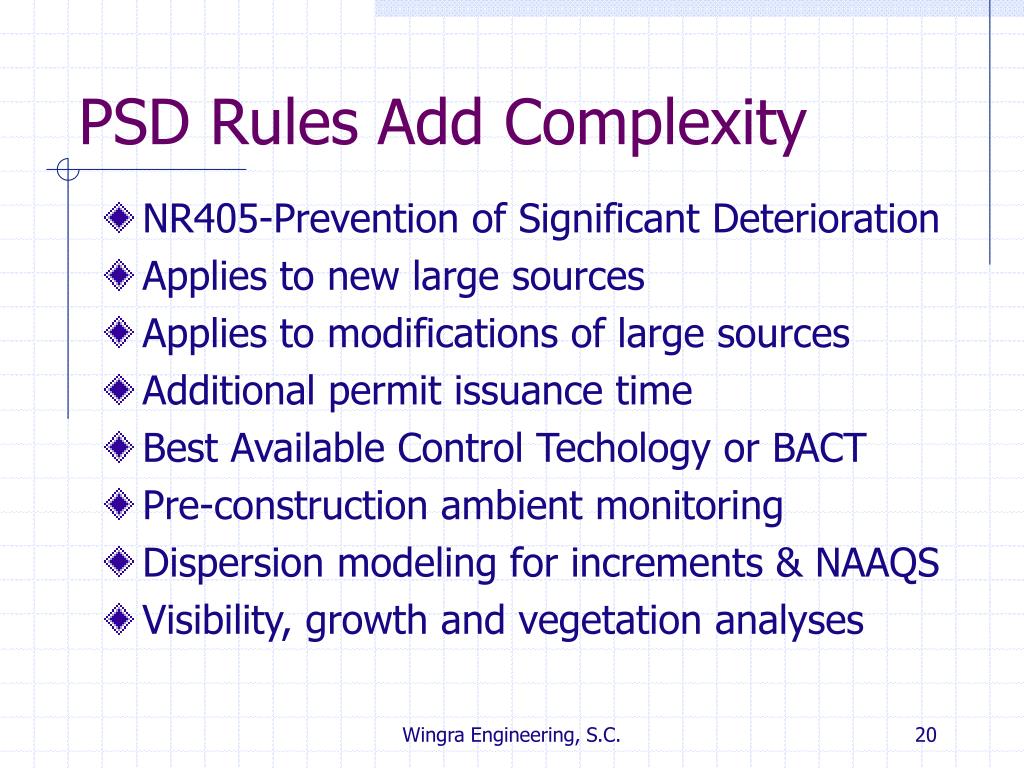 PSD Rules Add Complexity

NR405-Prevention of Significant Deterioration
Applies to new large sources
Applies to modifications of large sources
Additional permit issuance time
Best Available Control Techology or BACT
Pre-construction ambient monitoring
Dispersion modeling for increments & NAAQS
Visibility, growth and vegetation analyses

Wingra Engineering, S.C.
20